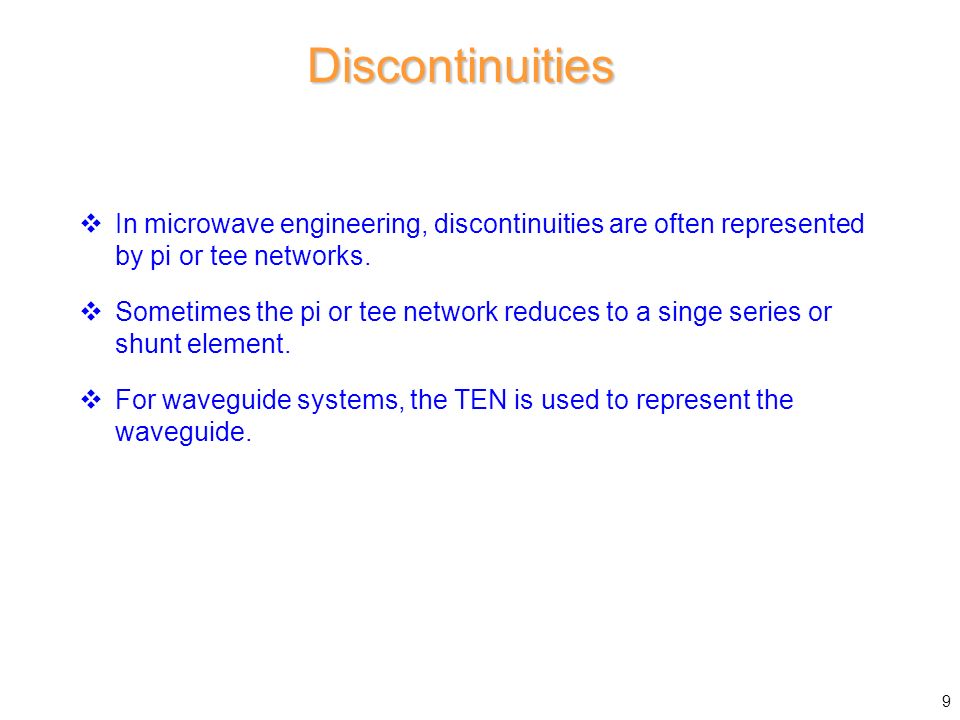 Discontinuities

❖ In microwave engineering, discontinuities are often represented by pi or tee networks.

❖ Sometimes the pi or tee network reduces to a singe series or shunt element.

❖ For waveguide systems, the TEN is used to represent the waveguide.

9